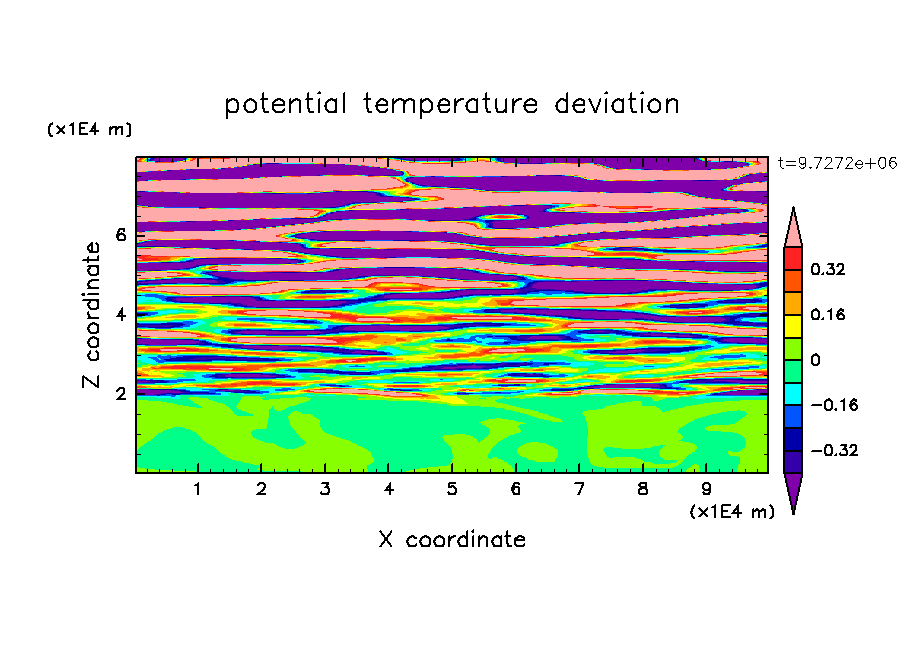 potential temperature deviation

(x1E4 m)

t=9.7272e+06

Z coordinate

6
4
2

0.32
0.16
0
−0.16
−0.32

1 2 3 4 5 6 7 8 9

(x1E4 m)

X coordinate